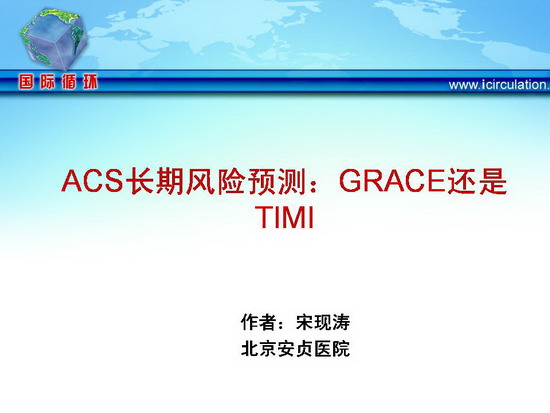 国际循环

www.icirculation.

ACS长期风险预测：GRACE还是TIMI

作者：宋现涛
北京安贞医院